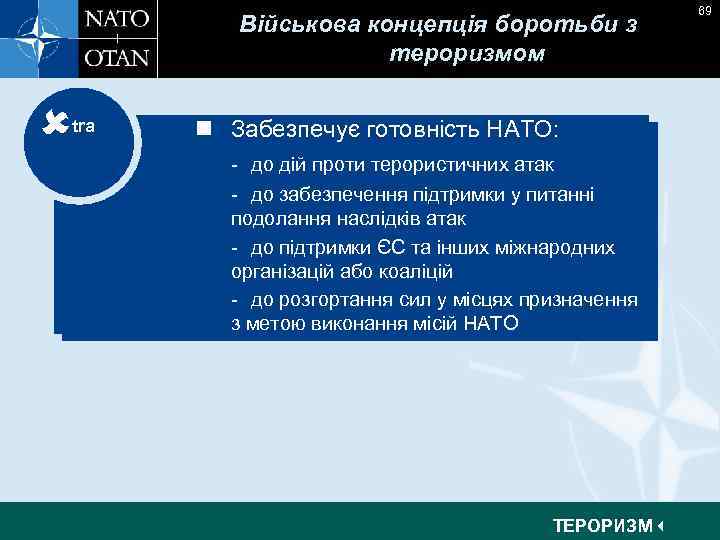 NATO
OTAN

Військова концепція боротьби з тероризмом

69

Xtra

Забезпечує готовність НАТО:

- до дій проти терористичних атак

- до забезпечення підтримки у питанні подолання наслідків атак

- до підтримки ЄС та інших міжнародних організацій або коаліцій

- до розгортання сил у місцях призначення з метою виконання місій НАТО

ТЕРОРИЗМ